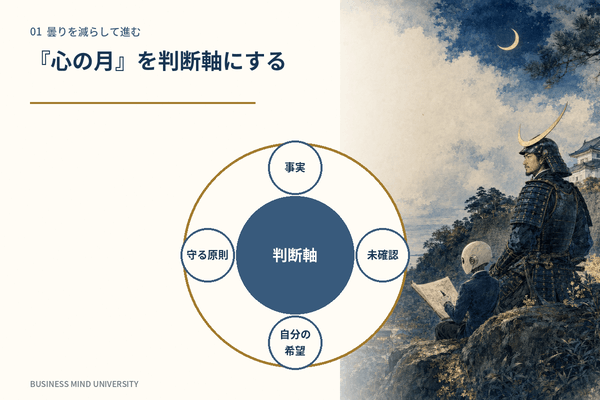 01 曇りを減らして進む

『心の月』を判断軸にする

事実

守る原則

判断軸

未確認

自分の希望

BUSINESS MIND UNIVERSITY